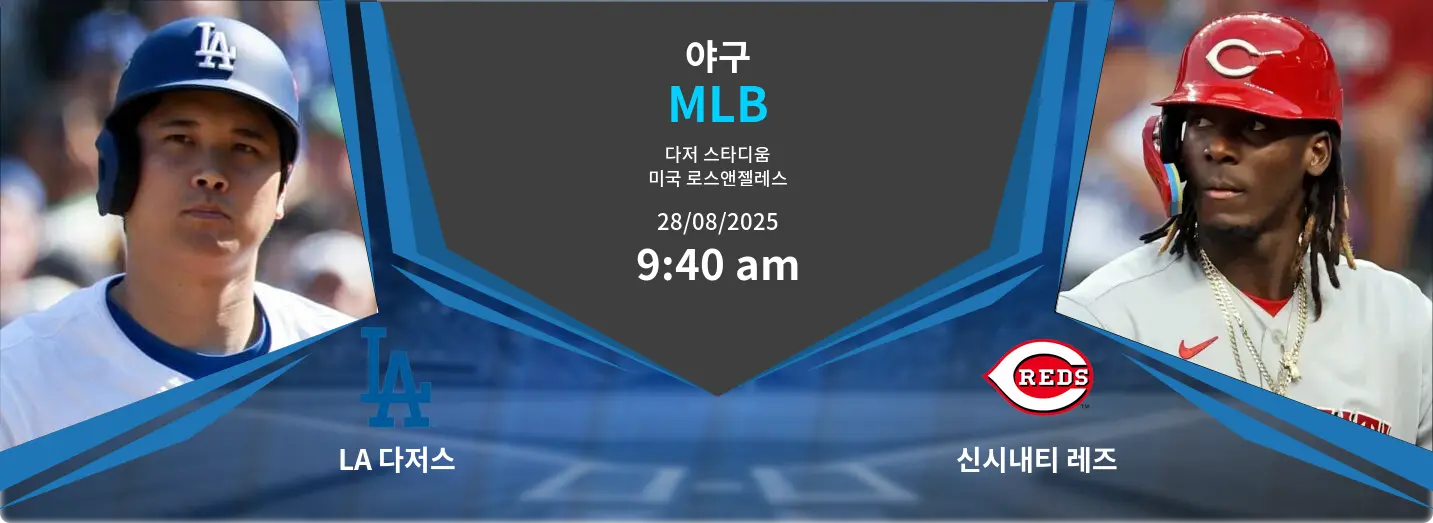 야구
MLB

다저 스타디움
미국 로스앤젤레스

28/08/2025
9:40 am

LA

LA 다저스

REDS

신시내티 레즈